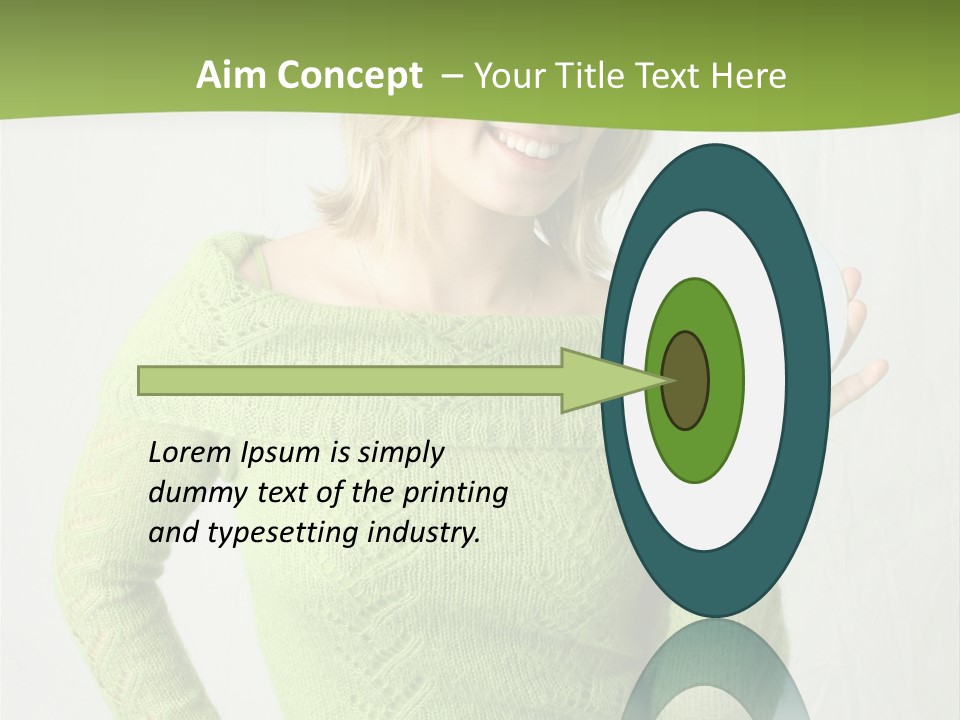 Aim Concept – Your Title Text Here

Lorem Ipsum is simply dummy text of the printing and typesetting industry.